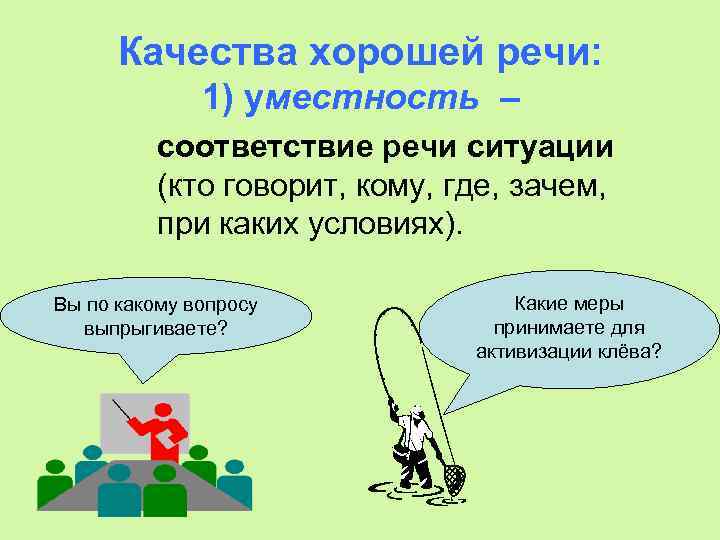 Качества хорошей речи:
1) уместность –

соответствие речи ситуации (кто говорит, кому, где, зачем, при каких условиях).

Вы по какому вопросу выпрыгиваете?

Какие меры принимаете для активизации клёва?